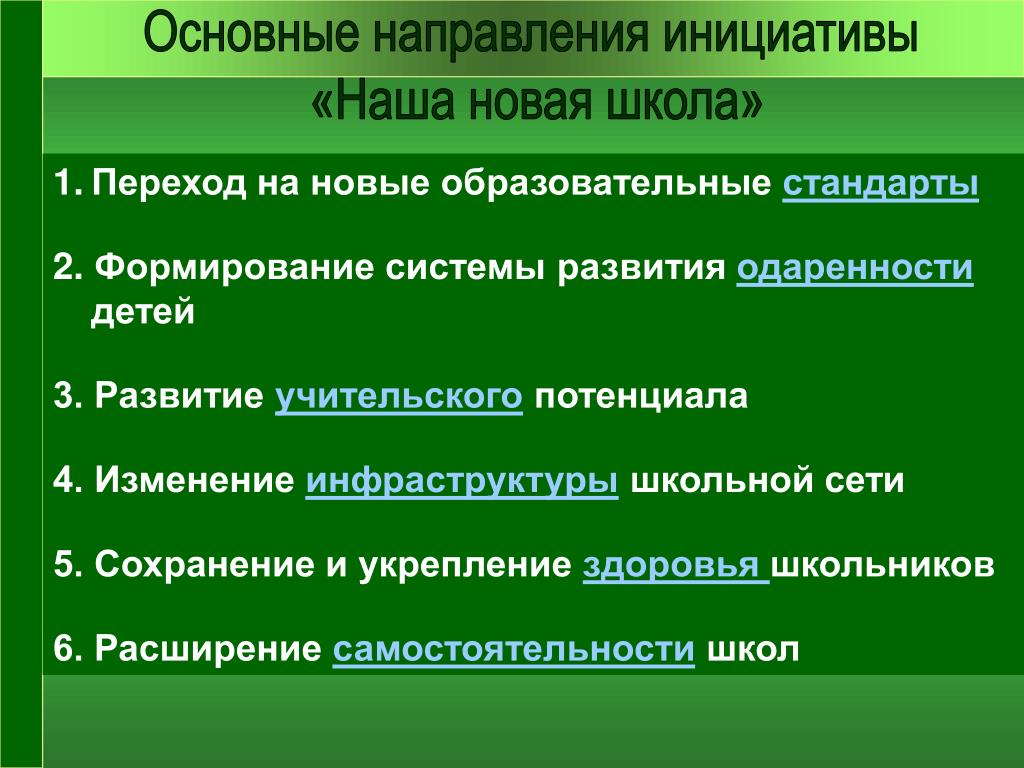 Основные направления инициативы «Наша новая школа»

1. Переход на новые образовательные стандарты

2. Формирование системы развития одаренности детей

3. Развитие учительского потенциала

4. Изменение инфраструктуры школьной сети

5. Сохранение и укрепление здоровья школьников

6. Расширение самостоятельности школ